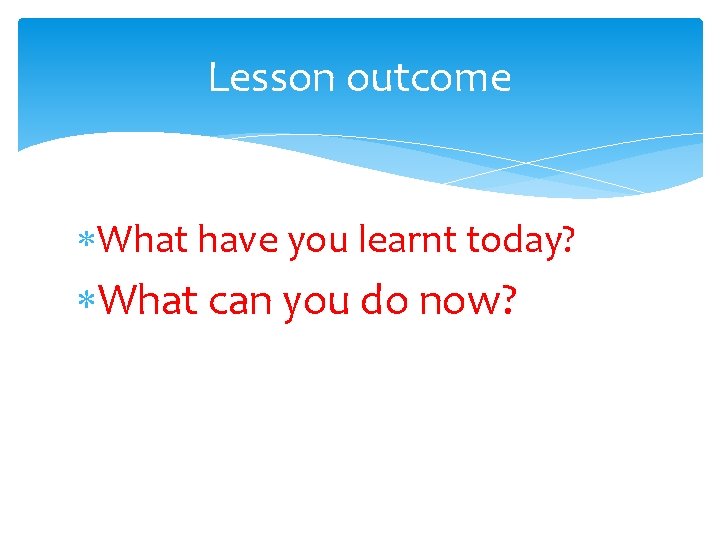 Lesson outcome

* What have you learnt today?
* What can you do now?